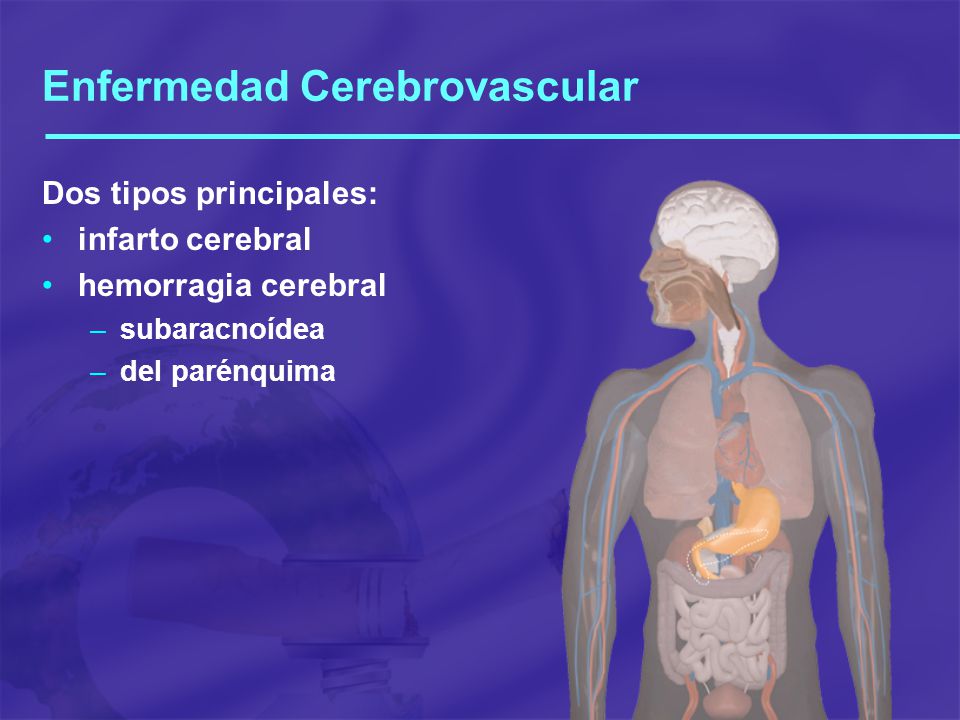 Enfermedad Cerebrovascular

Dos tipos principales:
• infarto cerebral
• hemorragia cerebral
– subaracnoídea
– del parénquima